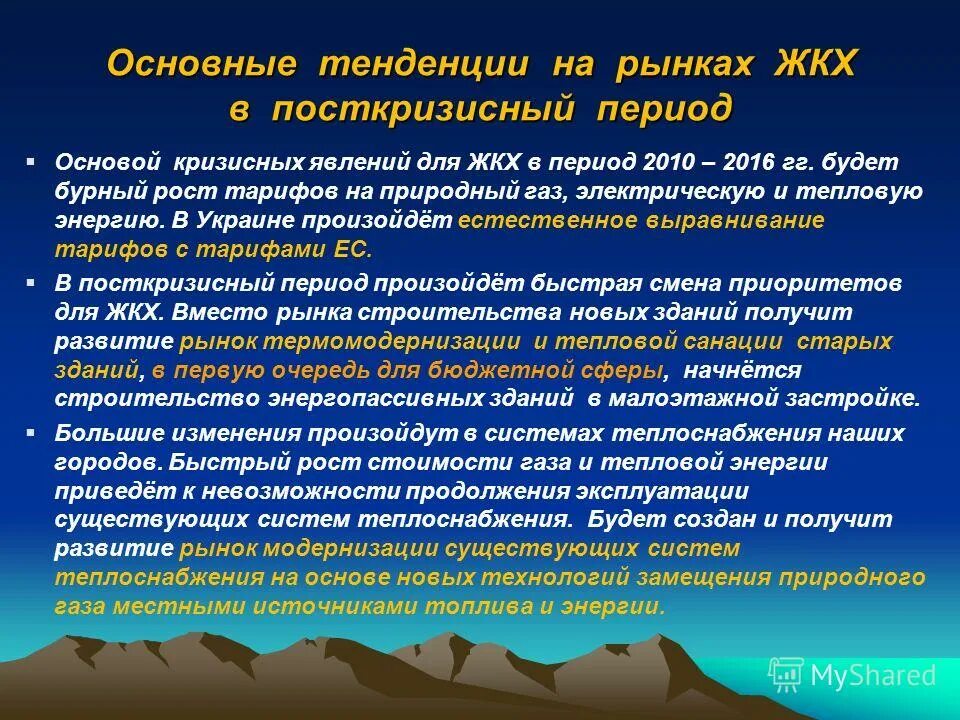 Основные тенденции на рынках ЖКХ в посткризисный период

▪ Основой кризисных явлений для ЖКХ в период 2010 – 2016 гг. будет бурный рост тарифов на природный газ, электрическую и тепловую энергию. В Украине произойдёт естественное выравнивание тарифов с тарифами ЕС.

▪ В посткризисный период произойдёт быстрая смена приоритетов для ЖКХ. Вместо рынка строительства новых зданий получит развитие рынок термомодернизации и тепловой санации старых зданий, в первую очередь для бюджетной сферы, начнётся строительство энергопассивных зданий в малоэтажной застройке.

▪ Большие изменения произойдут в системах теплоснабжения наших городов. Быстрый рост стоимости газа и тепловой энергии приведёт к невозможности продолжения эксплуатации существующих систем теплоснабжения. Будет создан и получит развитие рынок модернизации существующих систем теплоснабжения на основе новых технологий замещения природного газа местными источниками топлива и энергии.

MyShared